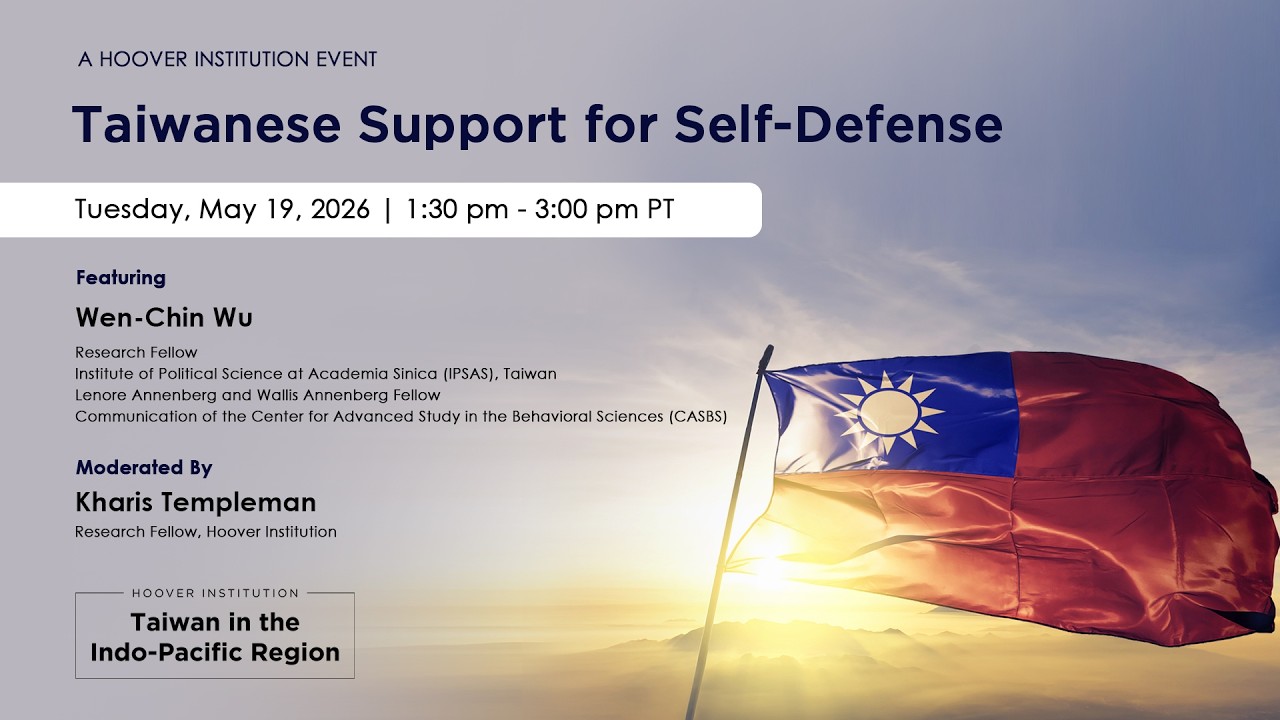 A HOOVER INSTITUTION EVENT

Taiwanese Support for Self-Defense

Tuesday, May 19, 2026 | 1:30 pm - 3:00 pm PT

Featuring

Wen-Chin Wu

Research Fellow
Institute of Political Science at Academia Sinica (IPSAS), Taiwan
Lenore Annenberg and Wallis Annenberg Fellow
Communication of the Center for Advanced Study in the Behavioral Sciences (CASBS)

Moderated By

Kharis Templeman

Research Fellow, Hoover Institution

HOOVER INSTITUTION

Taiwan in the Indo-Pacific Region